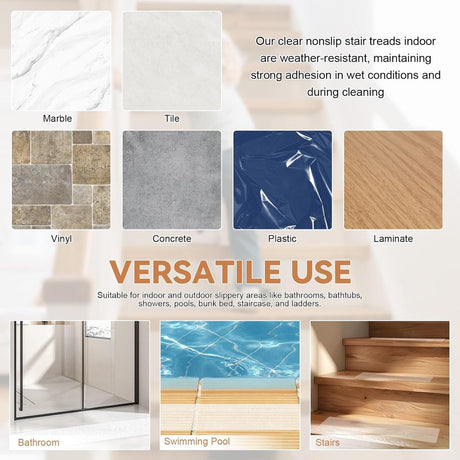 Our clear nonslip stair treads indoor are weather-resistant, maintaining strong adhesion in wet conditions and during cleaning

Marble

Tile

Vinyl

Concrete

Plastic

Laminate

VERSATILE USE

Suitable for indoor and outdoor slippery areas like bathrooms, bathtubs, showers, pools, bunk bed, staircase, and ladders.

Bathroom

Swimming Pool

Stairs